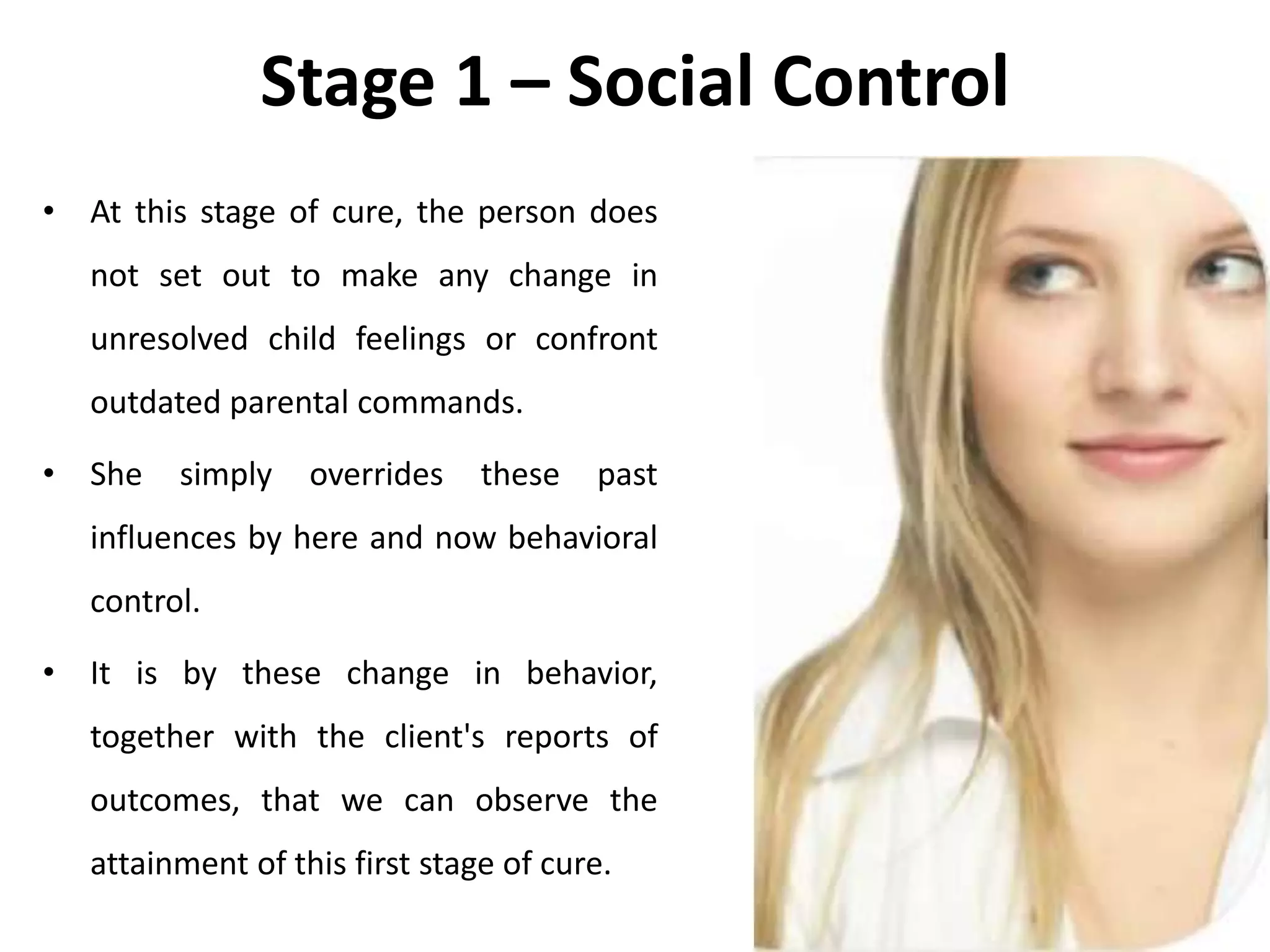 Stage 1 – Social Control

• At this stage of cure, the person does not set out to make any change in unresolved child feelings or confront outdated parental commands.

• She simply overrides these past influences by here and now behavioral control.

• It is by these change in behavior, together with the client's reports of outcomes, that we can observe the attainment of this first stage of cure.